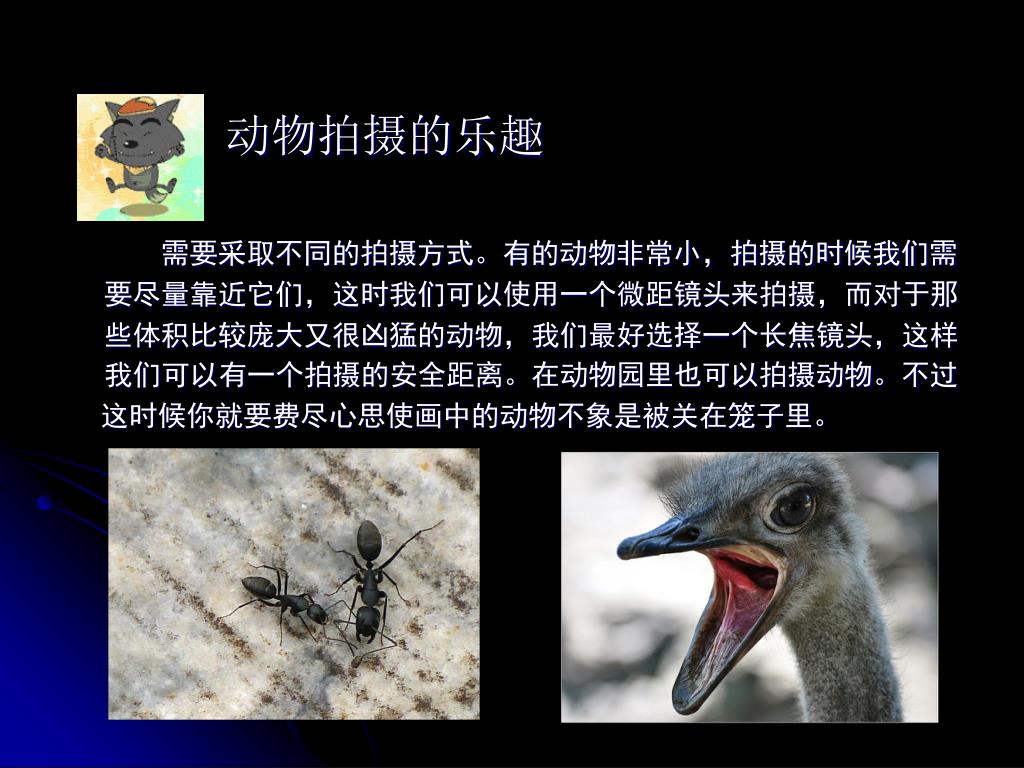 动物拍摄的乐趣

需要采取不同的拍摄方式。有的动物非常小，拍摄的时候我们需要尽量靠近它们，这时我们可以使用一个微距镜头来拍摄，而对于那些体积比较庞大又很凶猛的动物，我们最好选择一个长焦镜头，这样我们可以有一个拍摄的安全距离。在动物园里也可以拍摄动物。不过这时候你就要费尽心思使画中的动物不象是被关在笼子里。